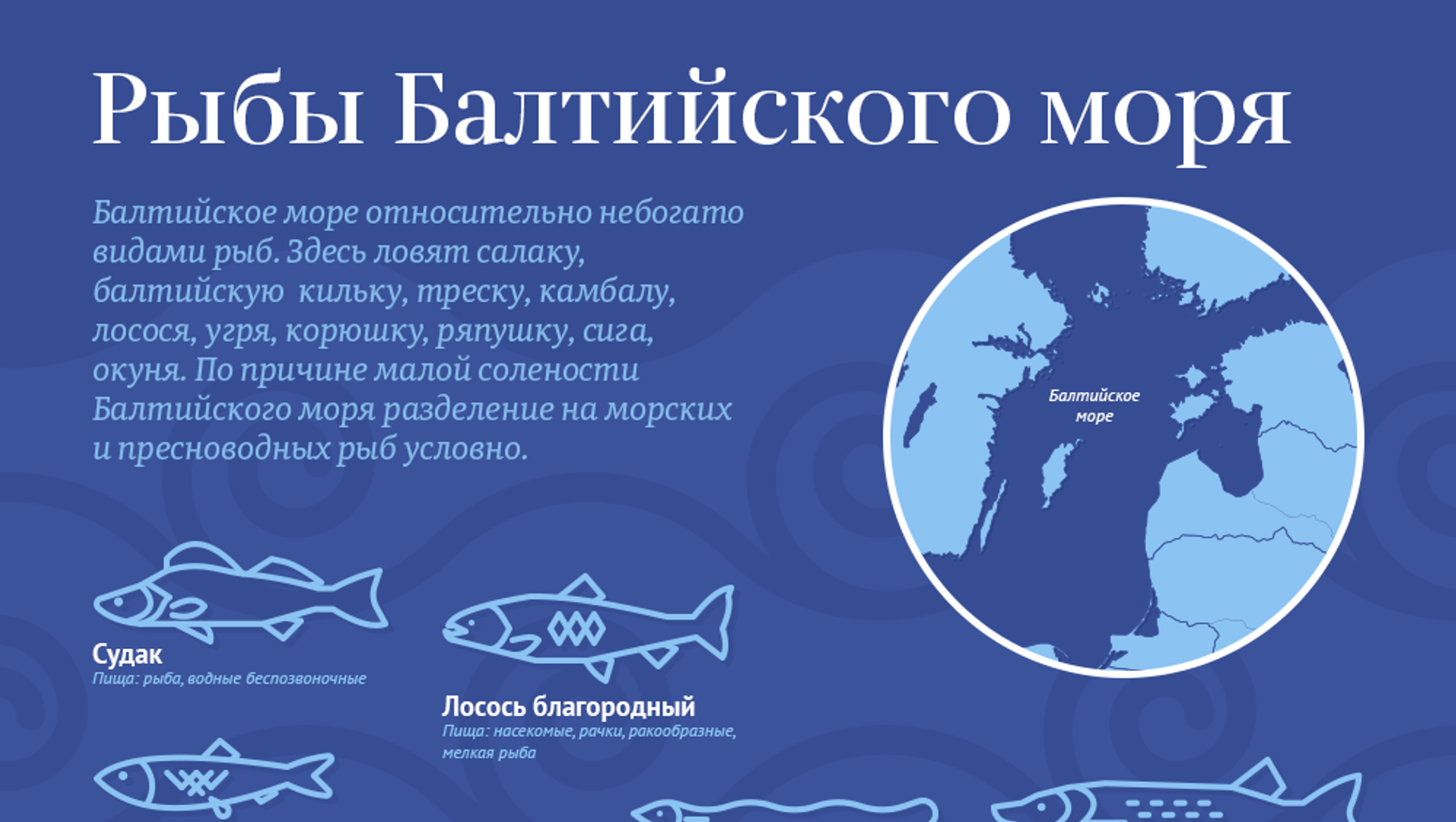 Рыбы Балтийского моря

Балтийское море относительно небогато видами рыб. Здесь ловят салаку, балтийскую кильку, треску, камбалу, лосося, угря, корюшку, ряпушку, сига, окуня. По причине малой солености Балтийского моря разделение на морских и пресноводных рыб условно.

Балтийское море

Судак
Пища: рыба, водные беспозвоночные

Лосось благородный
Пища: насекомые, рачки, ракообразные, мелкая рыба